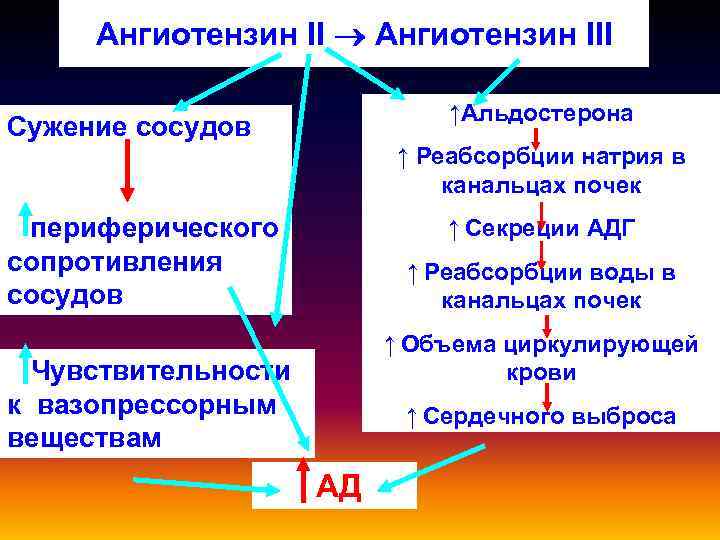 Ангиотензин II → Ангиотензин III

Сужение сосудов

↑периферического сопротивления сосудов

↑Чувствительности к вазопрессорным веществам

↑Альдостерона

↑ Реабсорбции натрия в канальцах почек

↑ Секреции АДГ

↑ Реабсорбции воды в канальцах почек

↑ Объема циркулирующей крови

↑ Сердечного выброса

↑АД